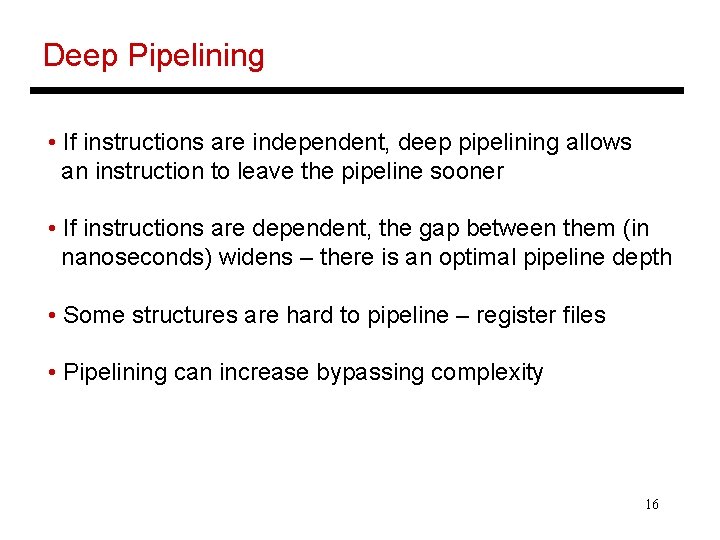 Deep Pipelining

• If instructions are independent, deep pipelining allows an instruction to leave the pipeline sooner

• If instructions are dependent, the gap between them (in nanoseconds) widens – there is an optimal pipeline depth

• Some structures are hard to pipeline – register files

• Pipelining can increase bypassing complexity

16